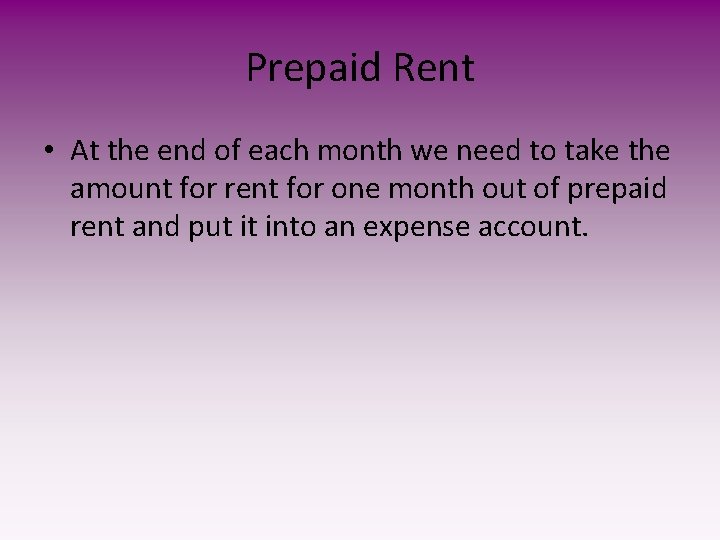 Prepaid Rent

• At the end of each month we need to take the amount for rent for one month out of prepaid rent and put it into an expense account.